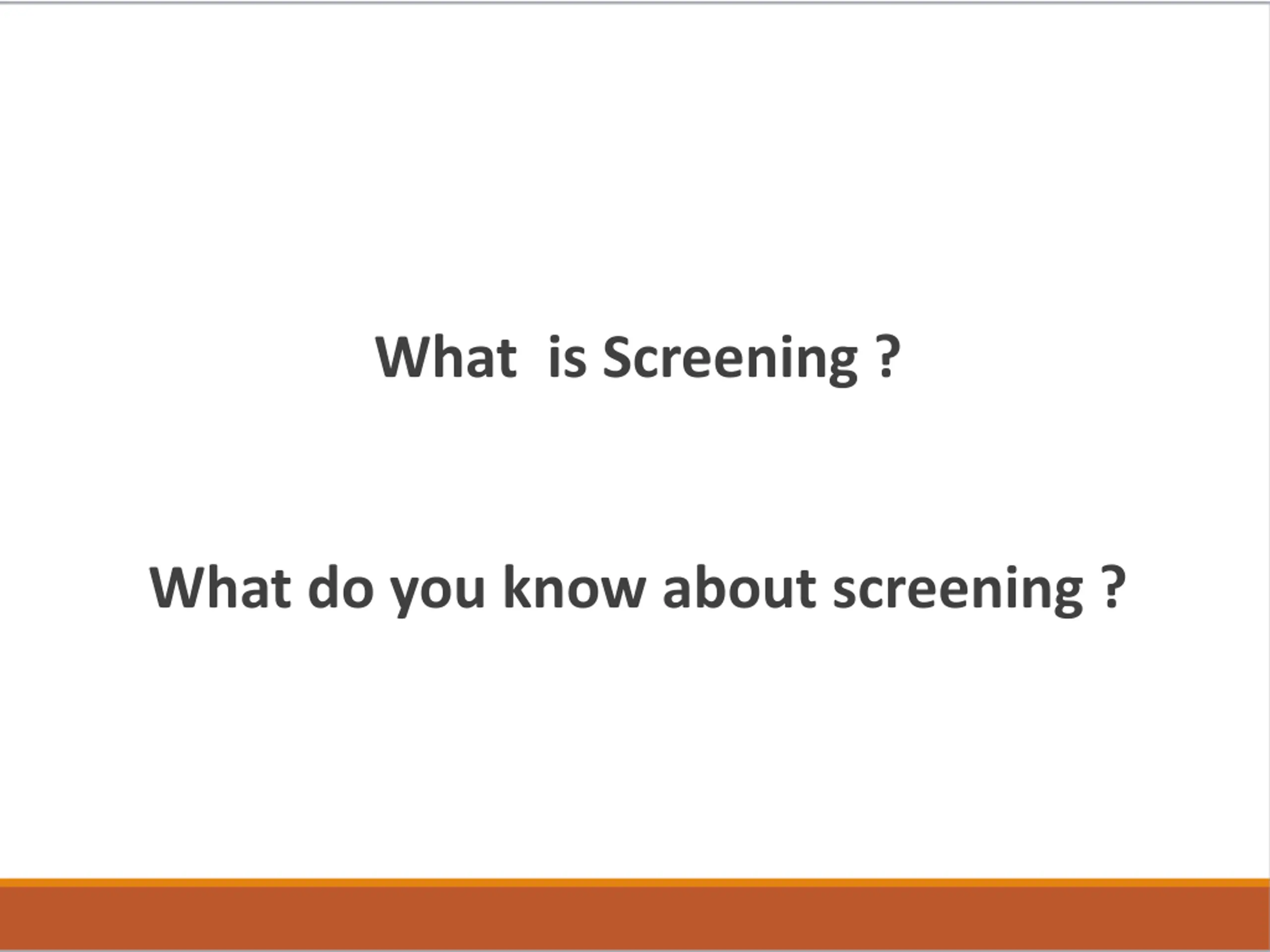 What  is Screening ?

What do you know about screening ?